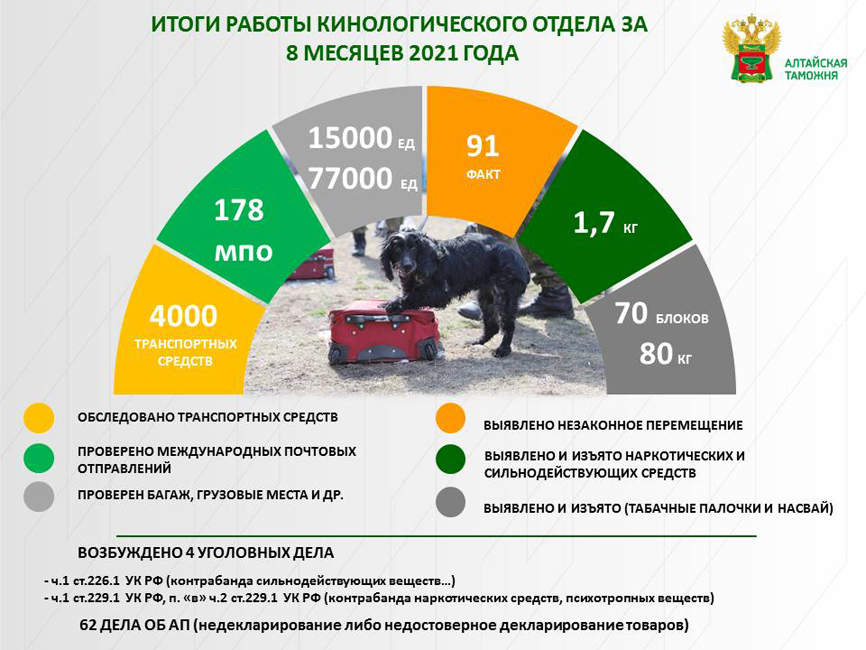 ИТОГИ РАБОТЫ КИНОЛОГИЧЕСКОГО ОТДЕЛА ЗА 8 МЕСЯЦЕВ 2021 ГОДА

АЛТАЙСКАЯ ТАМОЖНЯ

4000 ТРАНСПОРТНЫХ СРЕДСТВ

178 МПО

15000 ЕД
77000 ЕД

91 ФАКТ

1,7 КГ

70 БЛОКОВ
80 КГ

ОБСЛЕДОВАНО ТРАНСПОРТНЫХ СРЕДСТВ

ПРОВЕРЕНО МЕЖДУНАРОДНЫХ ПОЧТОВЫХ ОТПРАВЛЕНИЙ

ПРОВЕРЕН БАГАЖ, ГРУЗОВЫЕ МЕСТА И ДР.

ВЫЯВЛЕНО НЕЗАКОННОЕ ПЕРЕМЕЩЕНИЕ

ВЫЯВЛЕНО И ИЗЪЯТО НАРКОТИЧЕСКИХ И СИЛЬНОДЕЙСТВУЮЩИХ СРЕДСТВ

ВЫЯВЛЕНО И ИЗЪЯТО (ТАБАЧНЫЕ ПАЛОЧКИ И НАСВАЙ)

ВОЗБУЖДЕНО 4 УГОЛОВНЫХ ДЕЛА

- ч.1 ст.226.1 УК РФ (контрабанда сильнодействующих веществ…)
- ч.1 ст.229.1 УК РФ, п. «в» ч.2 ст.229.1 УК РФ (контрабанда наркотических средств, психотропных веществ)

62 ДЕЛА ОБ АП (недекларирование либо недостоверное декларирование товаров)